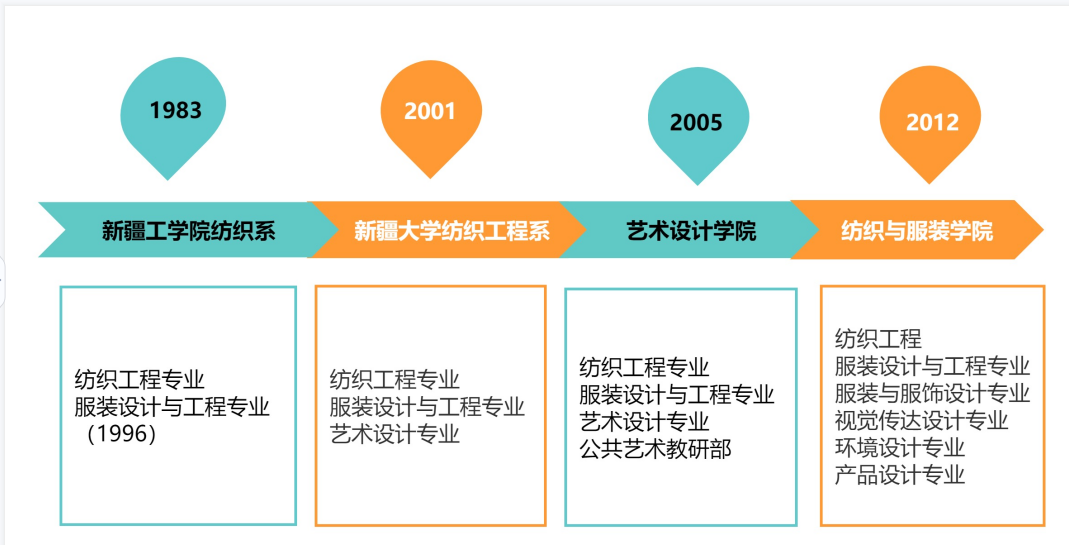 1983

2001

2005

2012

新疆工学院纺织系

新疆大学纺织工程系

艺术设计学院

纺织与服装学院

纺织工程专业
服装设计与工程专业
（1996）

纺织工程专业
服装设计与工程专业
艺术设计专业

纺织工程专业
服装设计与工程专业
艺术设计专业
公共艺术教研部

纺织工程
服装设计与工程专业
服装与服饰设计专业
视觉传达设计专业
环境设计专业
产品设计专业